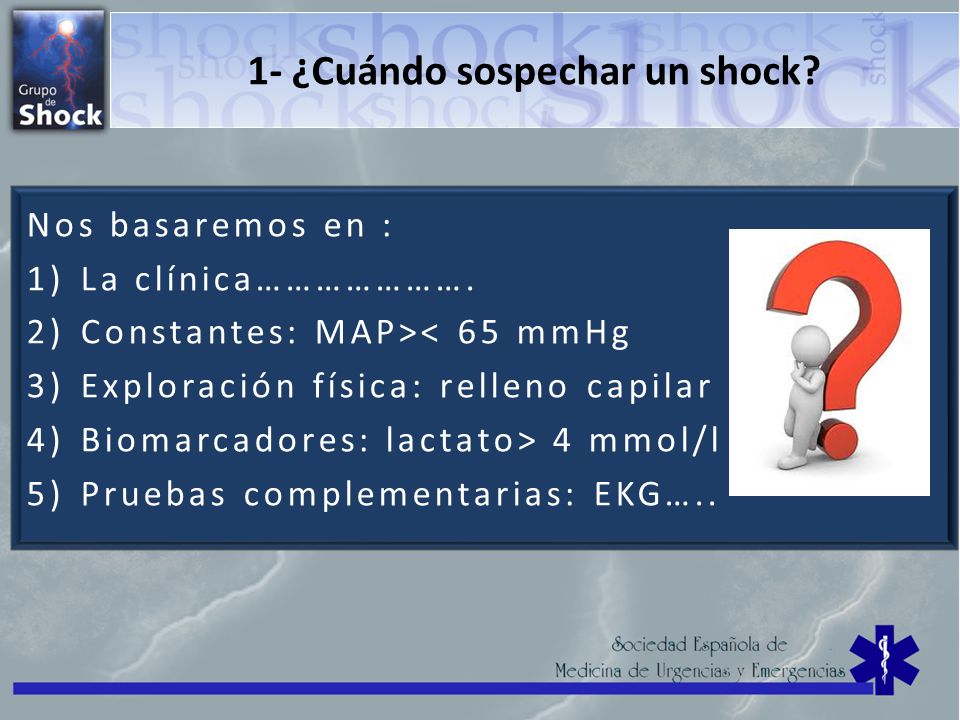 Grupo de Shock

1- ¿Cuándo sospechar un shock?

Nos basaremos en :

1) La clínica………………….

2) Constantes: MAP>< 65 mmHg

3) Exploración física: relleno capilar

4) Biomarcadores: lactato> 4 mmol/l

5) Pruebas complementarias: EKG…..

Sociedad Española de Medicina de Urgencias y Emergencias